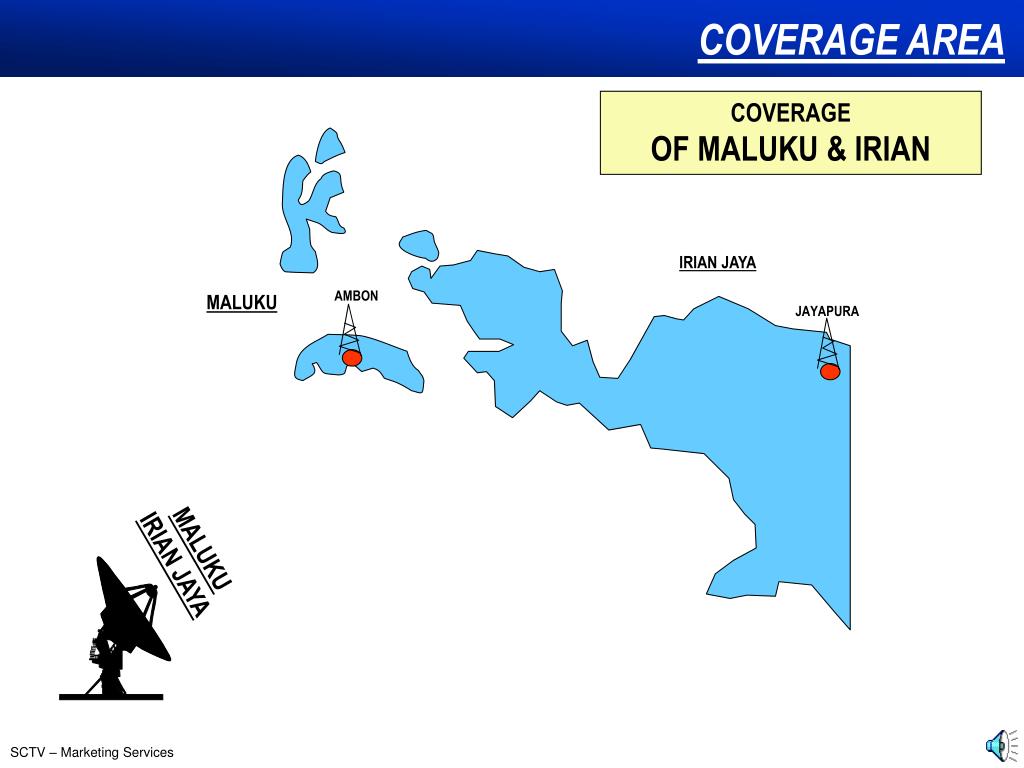 COVERAGE AREA

COVERAGE
OF MALUKU & IRIAN

IRIAN JAYA

MALUKU

AMBON

JAYAPURA

MALUKU
IRIAN JAYA

SCTV – Marketing Services